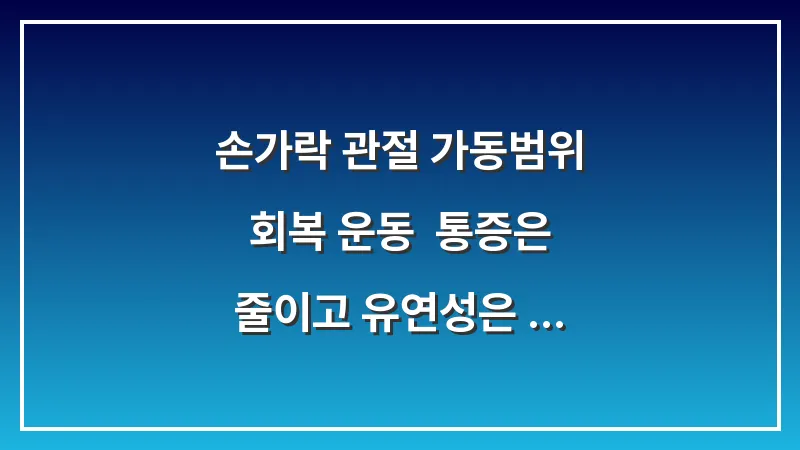 손가락 관절 가동범위
회복 운동  통증은
줄이고 유연성은 ...